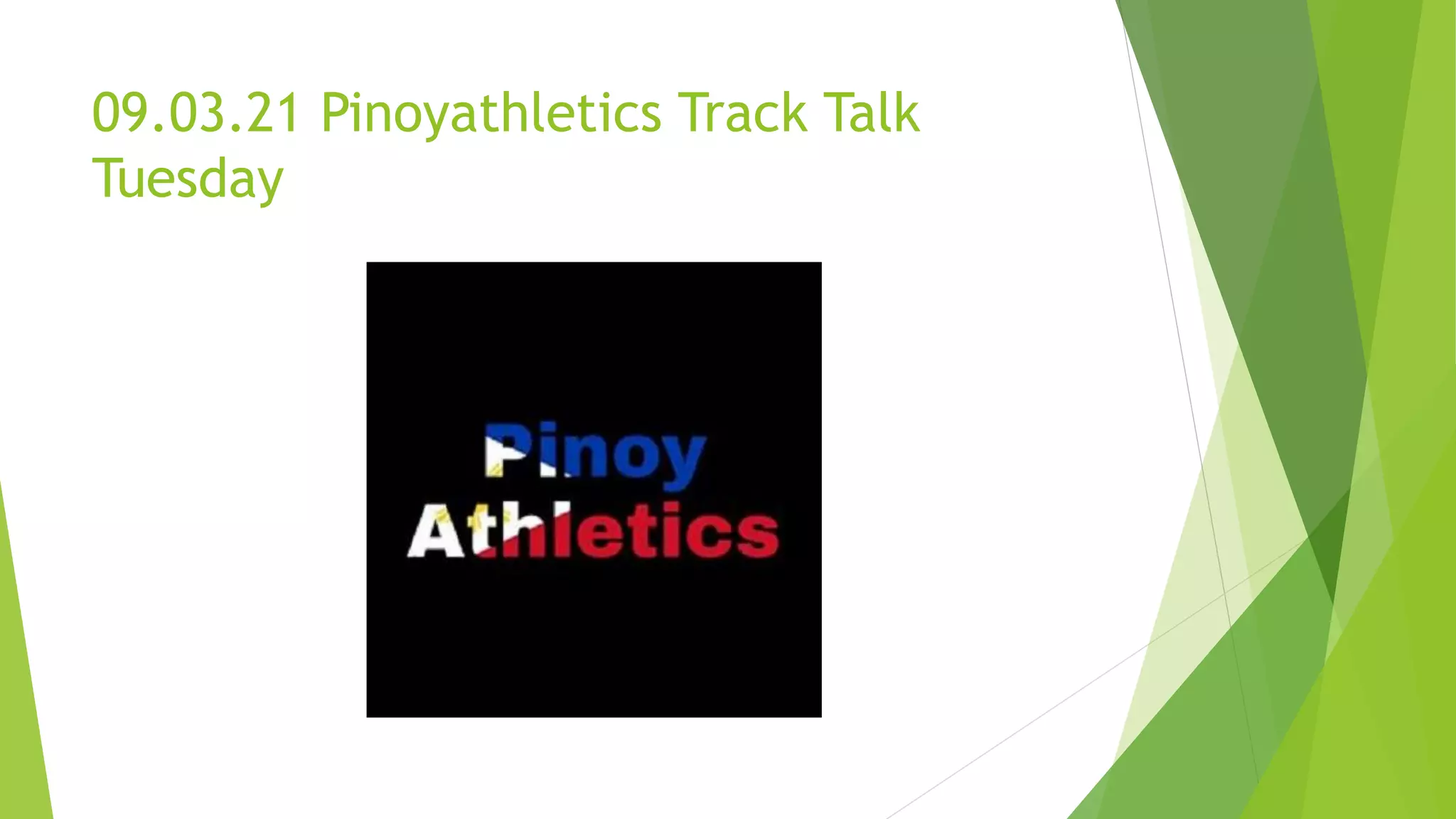 09.03.21 Pinoyathletics Track Talk Tuesday

Pinoy
Athletics